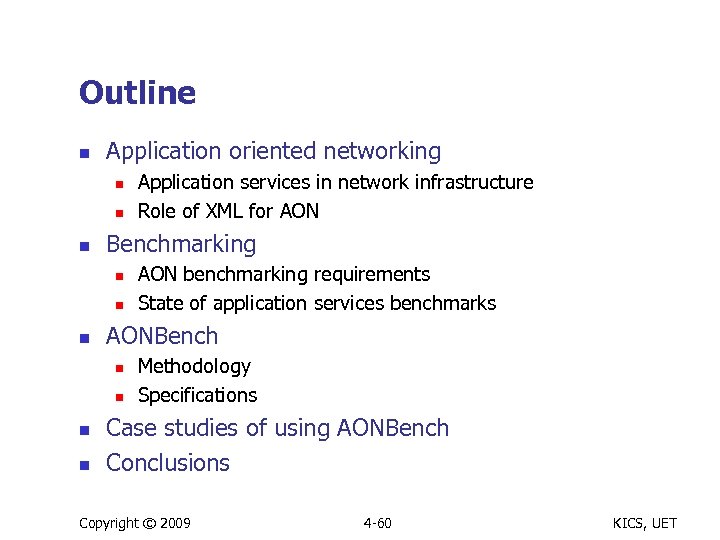 Outline

- Application oriented networking
  - Application services in network infrastructure
  - Role of XML for AON
- Benchmarking
  - AON benchmarking requirements
  - State of application services benchmarks
- AONBench
  - Methodology
  - Specifications
- Case studies of using AONBench
- Conclusions

Copyright © 2009 4-60 KICS, UET